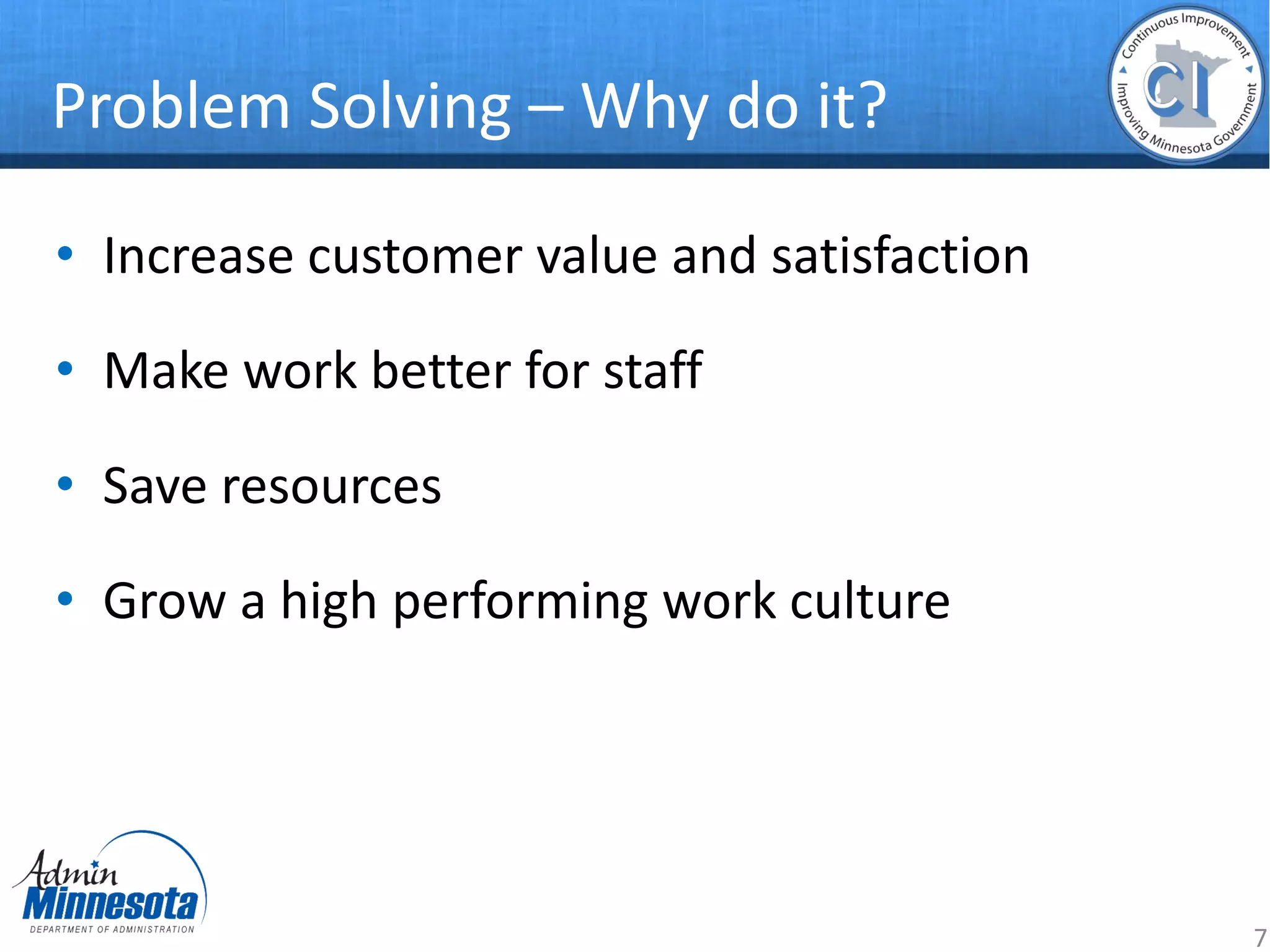 Problem Solving – Why do it?

Continuous Improvement
CI
Improving Minnesota Government

• Increase customer value and satisfaction

• Make work better for staff

• Save resources

• Grow a high performing work culture

Admin
Minnesota
DEPARTMENT OF ADMINISTRATION

7